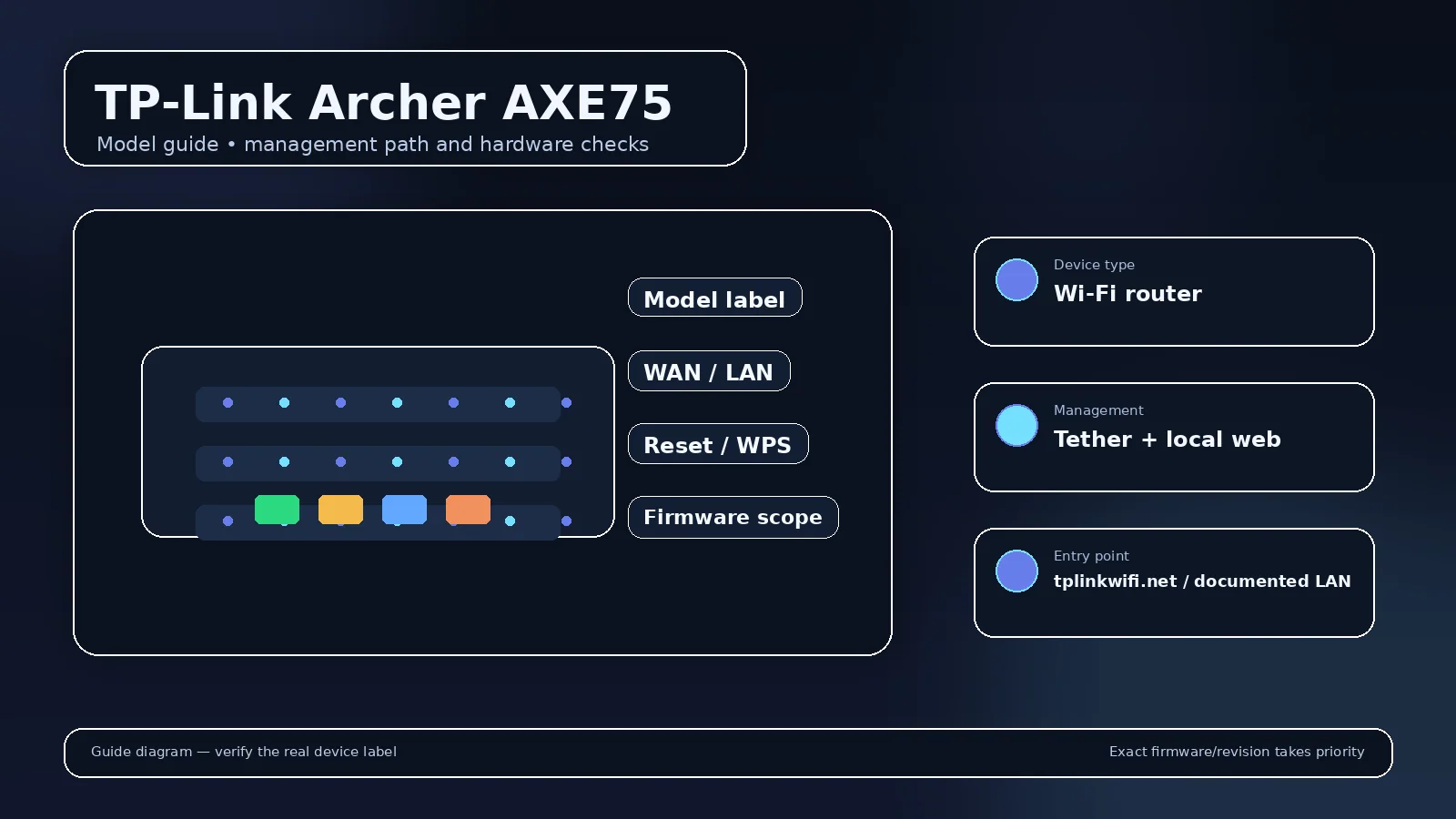 TP-Link Archer AXE75
Model guide • management path and hardware checks

Model label

WAN / LAN

Reset / WPS

Firmware scope

Device type
Wi-Fi router

Management
Tether + local web

Entry point
tplinkwifi.net / documented LAN

Guide diagram — verify the real device label

Exact firmware/revision takes priority